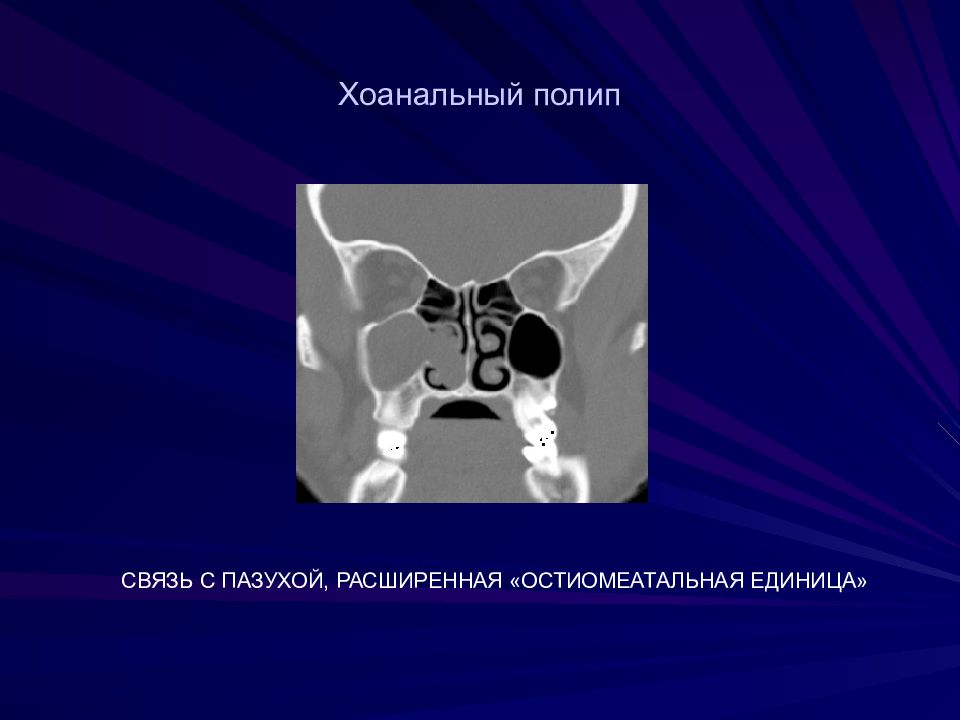 Хоанальный полип

СВЯЗЬ С ПАЗУХОЙ, РАСШИРЕННАЯ «ОСТИОМЕАТАЛЬНАЯ ЕДИНИЦА»